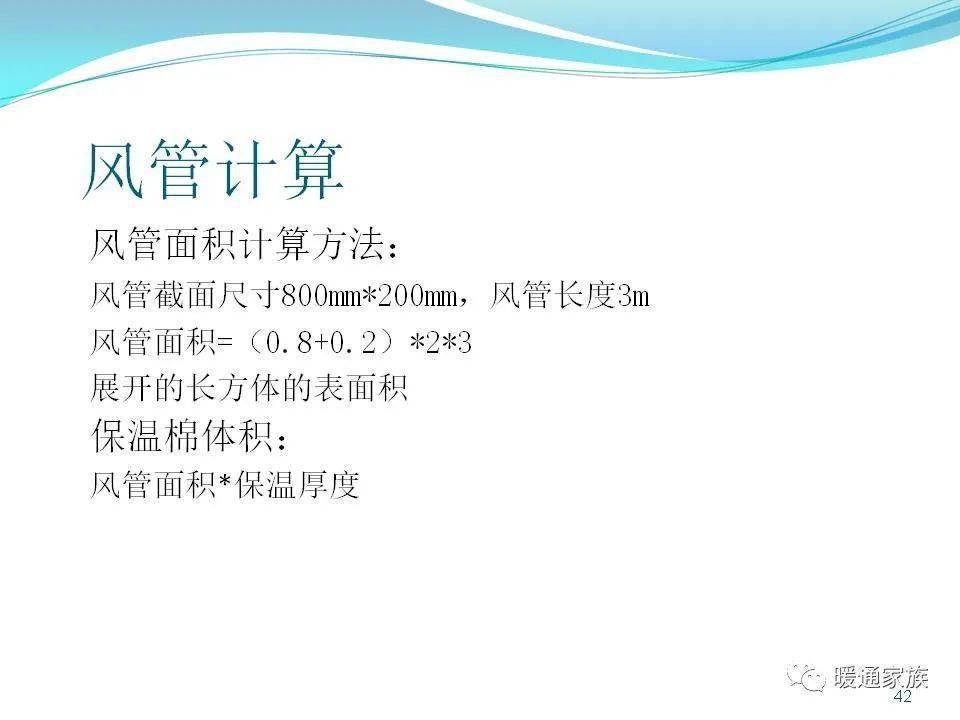 风管计算

风管面积计算方法：

风管截面尺寸800mm*200mm，风管长度3m

风管面积=（0.8+0.2）*2*3

展开的长方体的表面积

保温棉体积：

风管面积*保温厚度

暖通家族

42